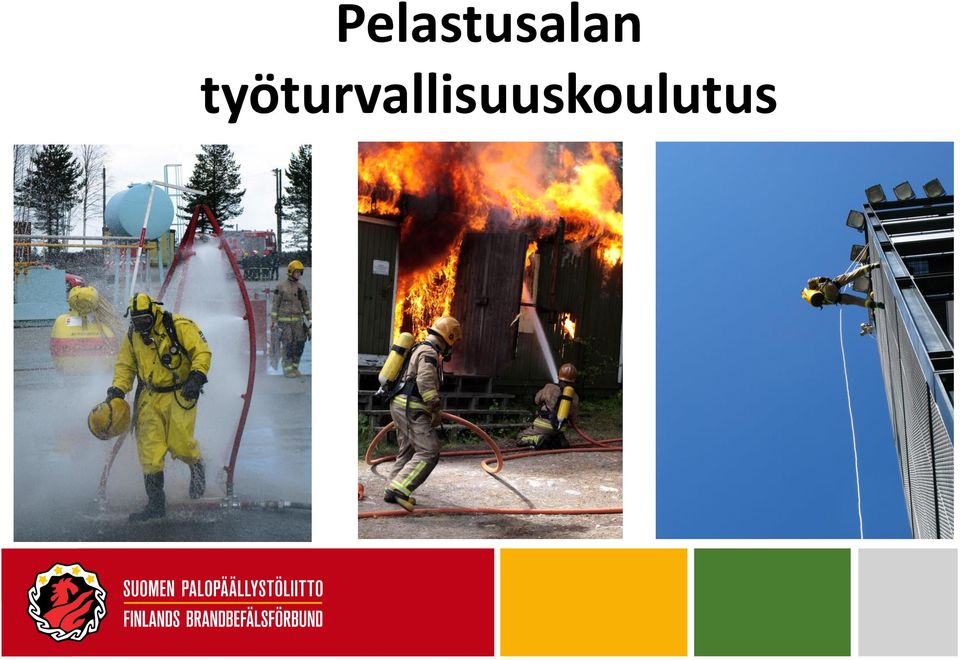 Pelastusalan työturvallisuuskoulutus

SUOMEN PALOPÄÄLLYSTÖLIITTO
FINLANDS BRANDBEFÄLSFÖRBUND